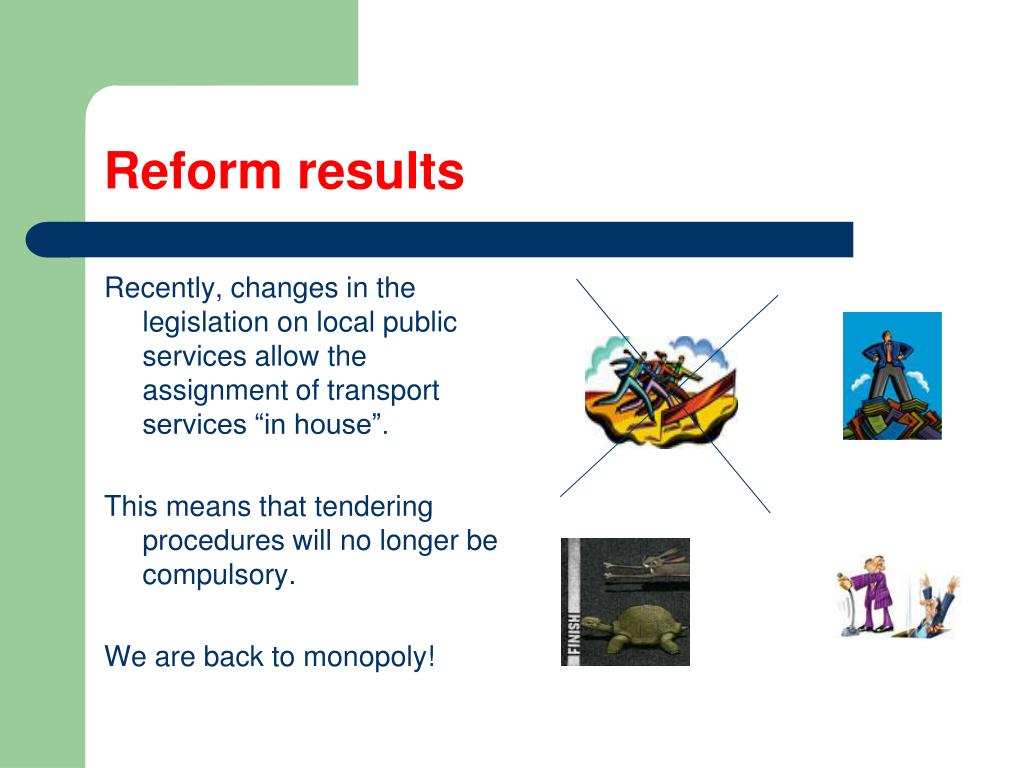 Reform results

Recently, changes in the legislation on local public services allow the assignment of transport services “in house”.

This means that tendering procedures will no longer be compulsory.

We are back to monopoly!

FINISH